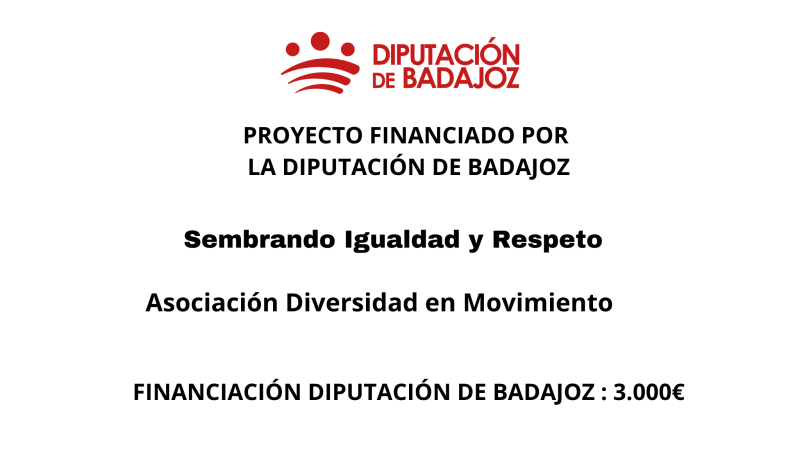 DIPUTACIÓN
DE BADAJOZ

PROYECTO FINANCIADO POR
LA DIPUTACIÓN DE BADAJOZ

Sembrando Igualdad y Respeto

Asociación Diversidad en Movimiento

FINANCIACIÓN DIPUTACIÓN DE BADAJOZ : 3.000€